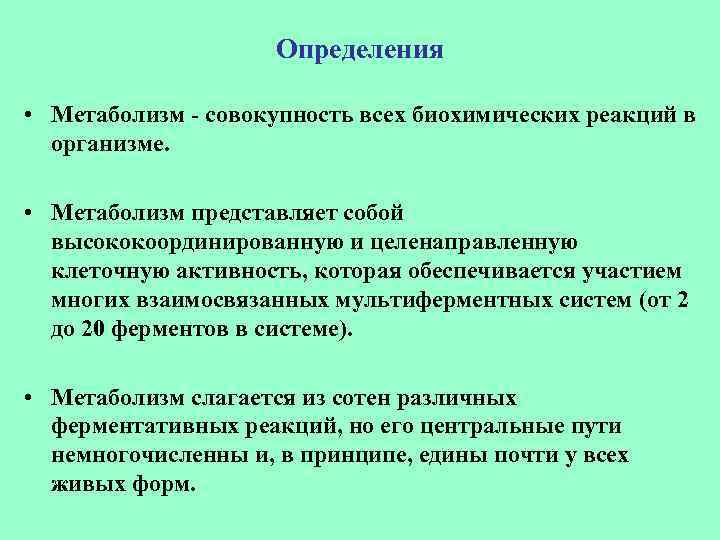 Определения

• Метаболизм - совокупность всех биохимических реакций в организме.

• Метаболизм представляет собой высококоординированную и целенаправленную клеточную активность, которая обеспечивается участием многих взаимосвязанных мультиферментных систем (от 2 до 20 ферментов в системе).

• Метаболизм слагается из сотен различных ферментативных реакций, но его центральные пути немногочисленны и, в принципе, едины почти у всех живых форм.